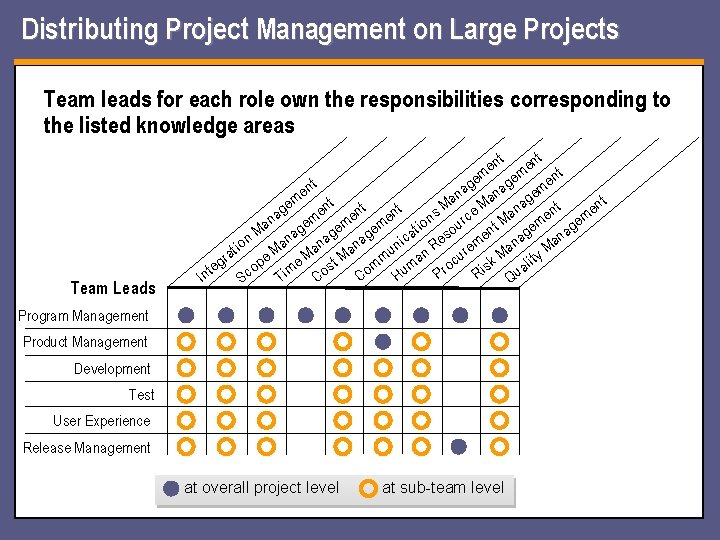 Distributing Project Management on Large Projects

Team leads for each role own the responsibilities corresponding to the listed knowledge areas

| Team Leads | Integration Management | Scope Management | Time Management | Cost Management | Communications Management | Human Resource Management | Procurement Management | Risk Management | Quality Management |
|---|---|---|---|---|---|---|---|---|---|
| Program Management | ● | ● | ● | ● | ● | ● | ● | ● | ● |
| Product Management | ○ | ○ | ○ | | ○ | ● | ○ | | ○ |
| Development | ○ | ○ | ○ | | ○ | ○ | ○ | | ○ |
| Test | ○ | ○ | ○ | | ○ | ○ | ○ | | ○ |
| User Experience | ○ | ○ | ○ | | ○ | ○ | ○ | | ○ |
| Release Management | ○ | ○ | ○ | | ○ | ○ | ○ | ● | ○ |

● at overall project level ○ at sub-team level